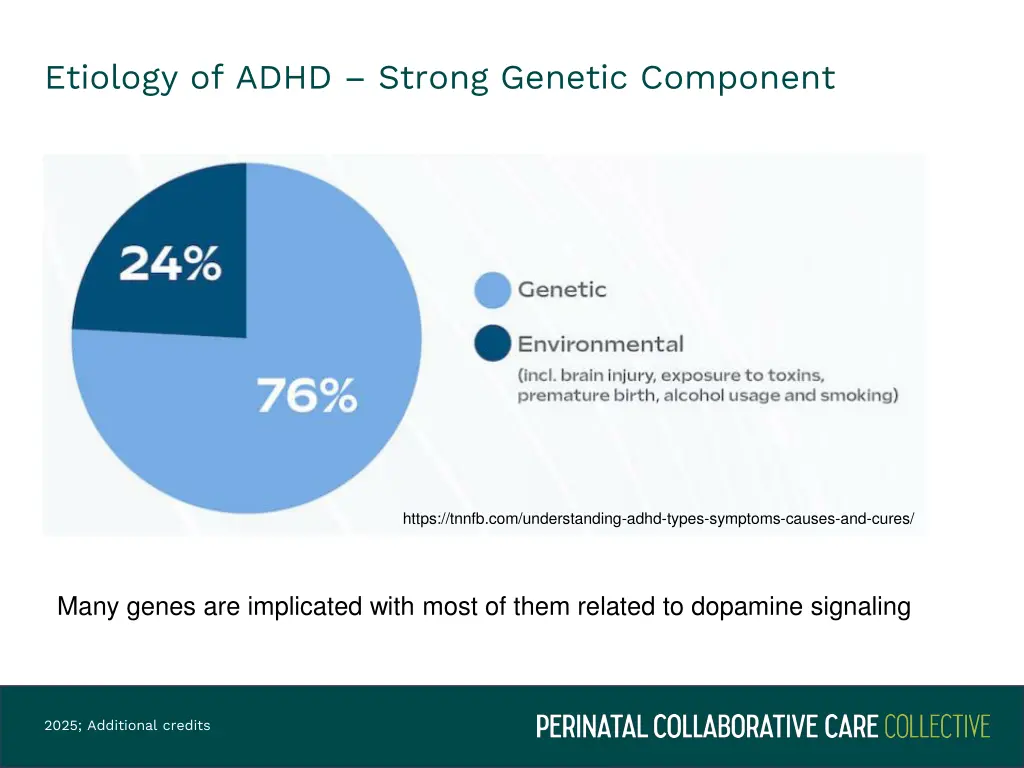 Etiology of ADHD – Strong Genetic Component

24%

76%

Genetic

Environmental
(incl. brain injury, exposure to toxins, premature birth, alcohol usage and smoking)

https://tnnfb.com/understanding-adhd-types-symptoms-causes-and-cures/

Many genes are implicated with most of them related to dopamine signaling

2025; Additional credits

PERINATAL COLLABORATIVE CARE COLLECTIVE